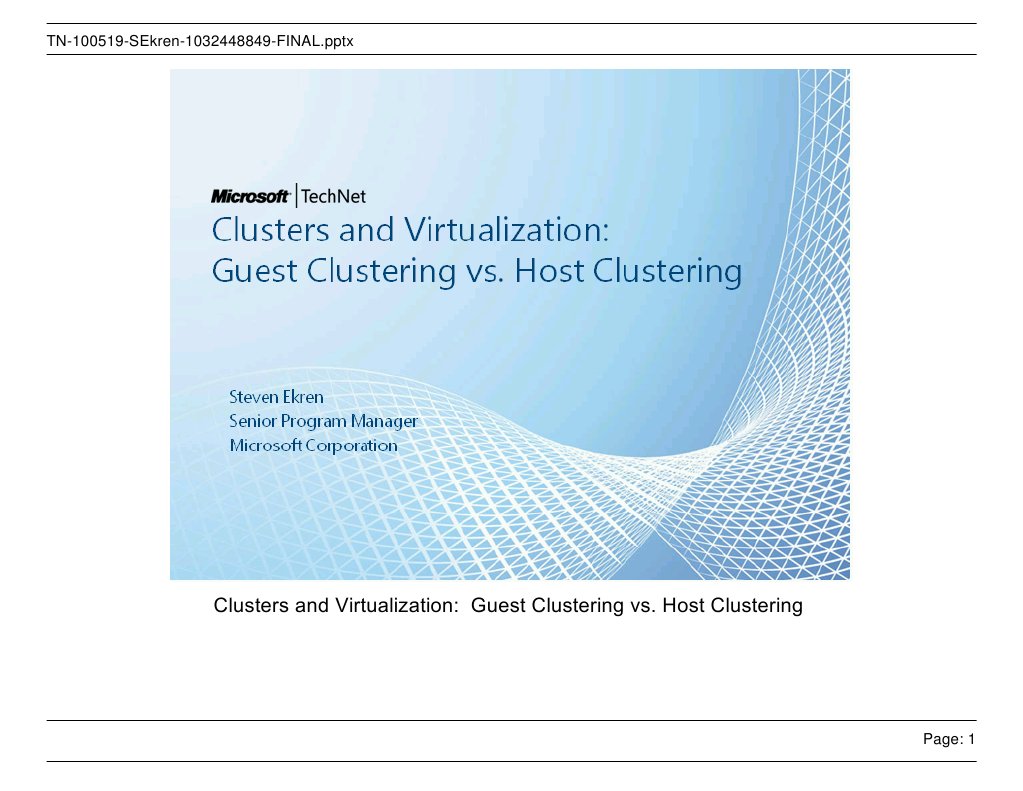 TN-100519-SEkren-1032448849-FINAL.pptx

Microsoft | TechNet
Clusters and Virtualization:
Guest Clustering vs. Host Clustering

Steven Ekren
Senior Program Manager
Microsoft Corporation

Clusters and Virtualization: Guest Clustering vs. Host Clustering

Page: 1